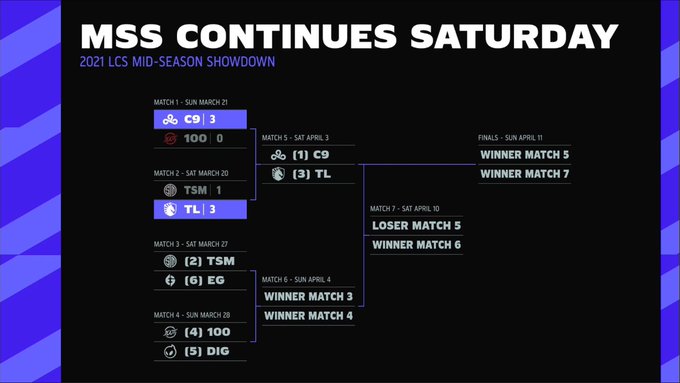 MSS CONTINUES SATURDAY
2021 LCS MID-SEASON SHOWDOWN

MATCH 1 - SUN MARCH 21
C9 | 3
100 | 0

MATCH 2 - SAT MARCH 20
TSM | 1
TL | 3

MATCH 3 - SAT MARCH 27
(2) TSM
(6) EG

MATCH 4 - SUN MARCH 28
(4) 100
(5) DIG

MATCH 5 - SAT APRIL 3
(1) C9
(3) TL

MATCH 6 - SUN APRIL 4
WINNER MATCH 3
WINNER MATCH 4

MATCH 7 - SAT APRIL 10
LOSER MATCH 5
WINNER MATCH 6

FINALS - SUN APRIL 11
WINNER MATCH 5
WINNER MATCH 7